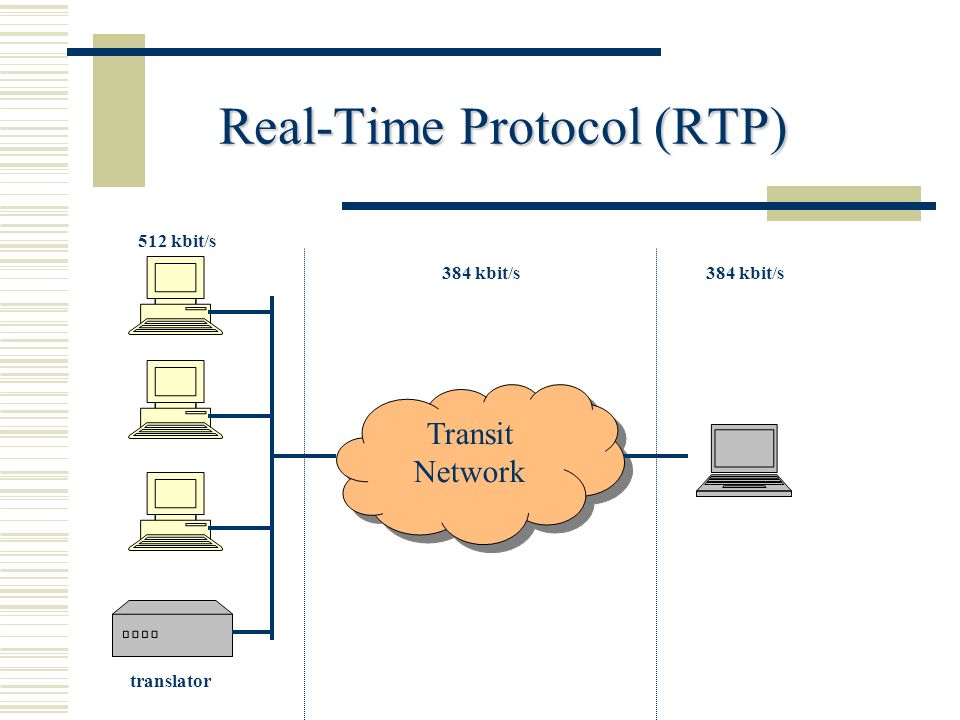 Real-Time Protocol (RTP)

512 kbit/s

384 kbit/s

384 kbit/s

Transit Network

translator